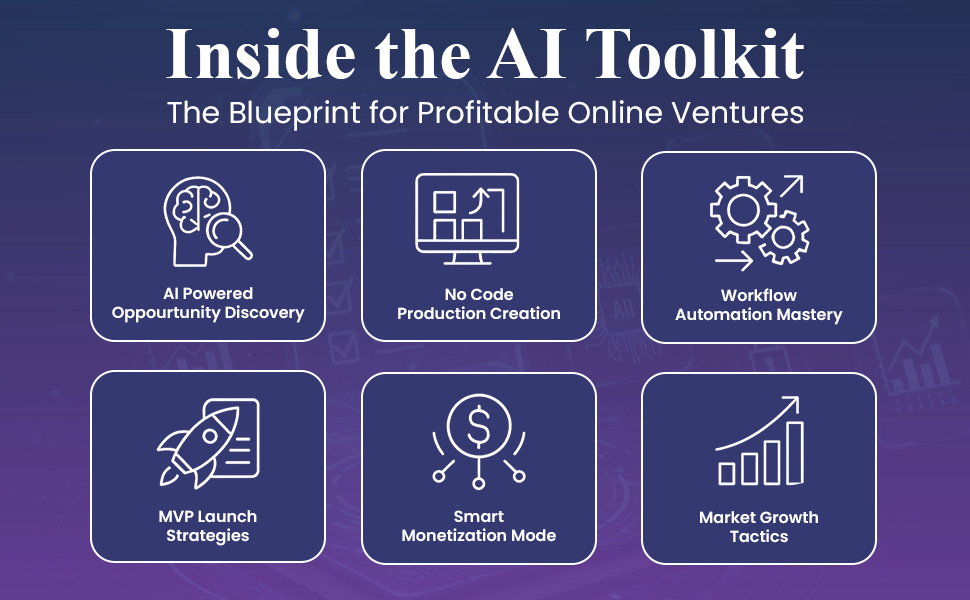 Inside the AI Toolkit

The Blueprint for Profitable Online Ventures

AI Powered Oppourtunity Discovery

No Code Production Creation

Workflow Automation Mastery

MVP Launch Strategies

Smart Monetization Mode

Market Growth Tactics